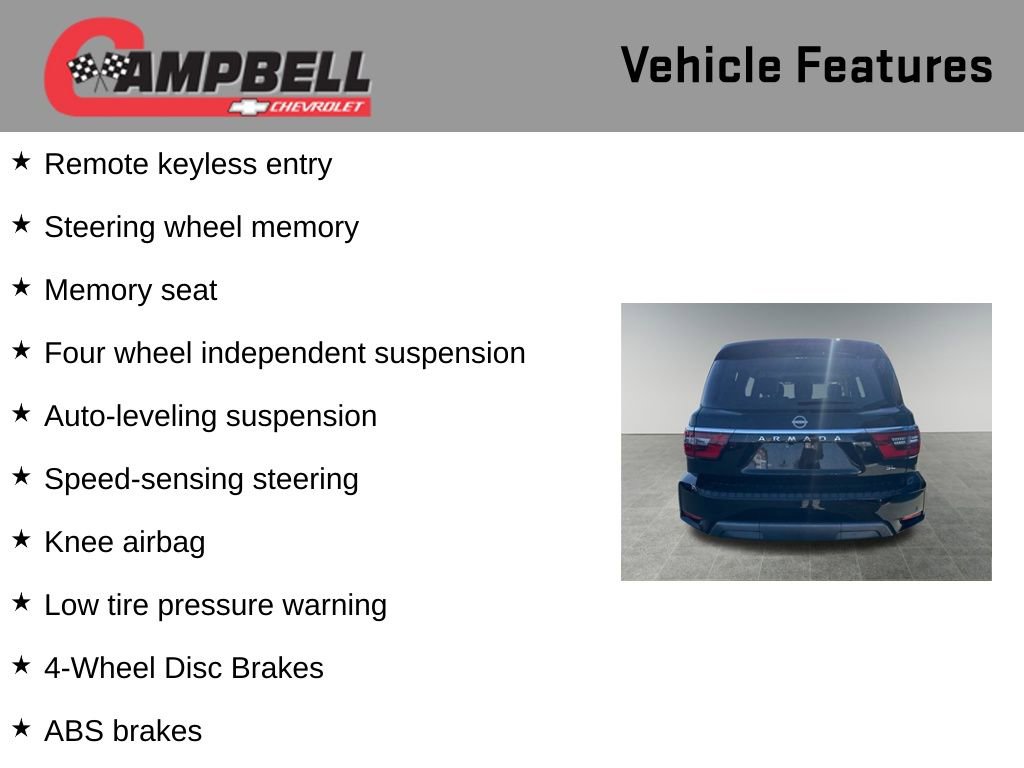 CAMPBELL
CHEVROLET

Vehicle Features

★ Remote keyless entry

★ Steering wheel memory

★ Memory seat

★ Four wheel independent suspension

★ Auto-leveling suspension

★ Speed-sensing steering

★ Knee airbag

★ Low tire pressure warning

★ 4-Wheel Disc Brakes

★ ABS brakes

ARMADA